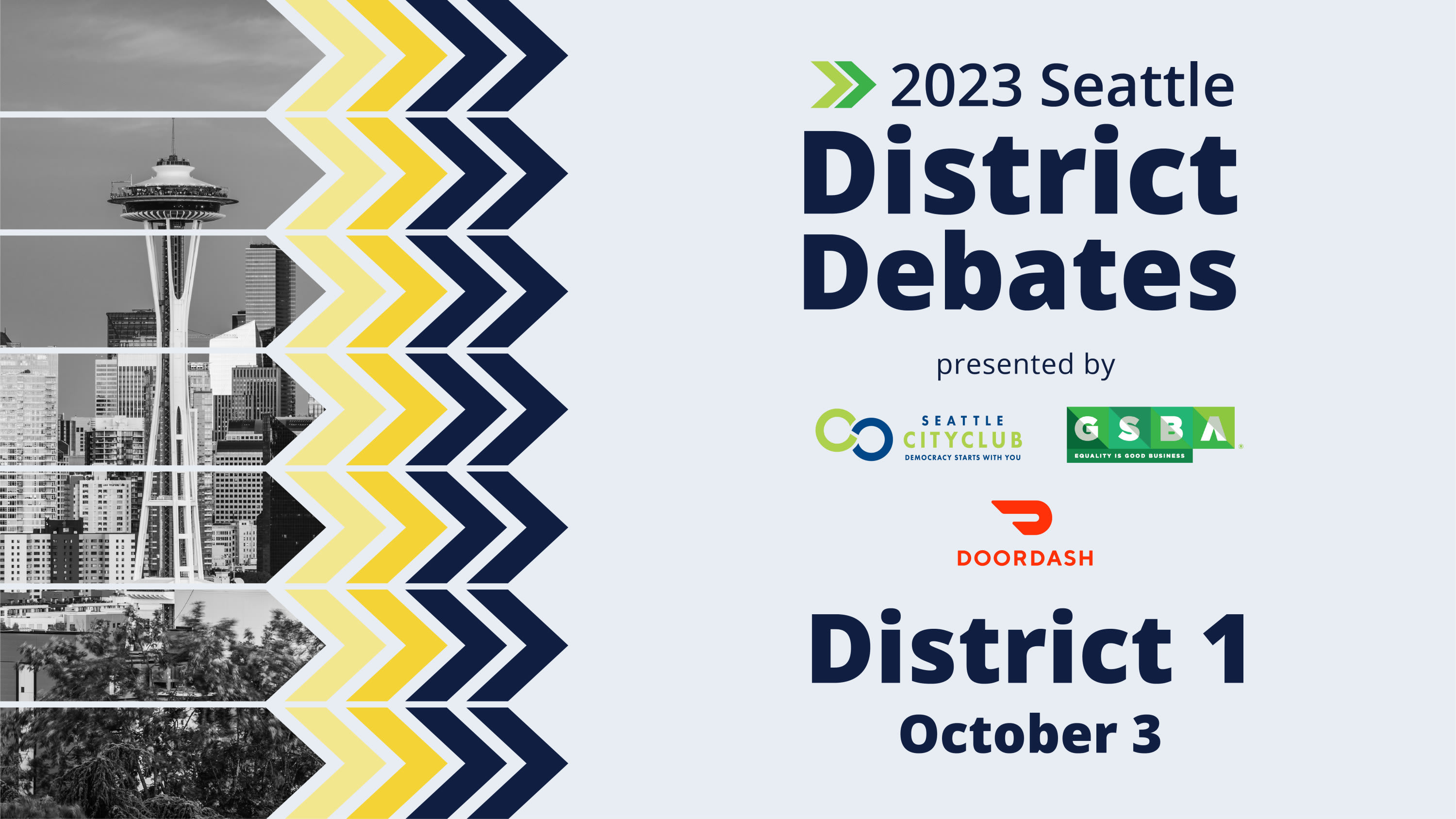 2023 Seattle
District Debates

presented by

SEATTLE CITYCLUB
DEMOCRACY STARTS WITH YOU

GSBA
EQUALITY IS GOOD BUSINESS

DOORDASH

District 1
October 3